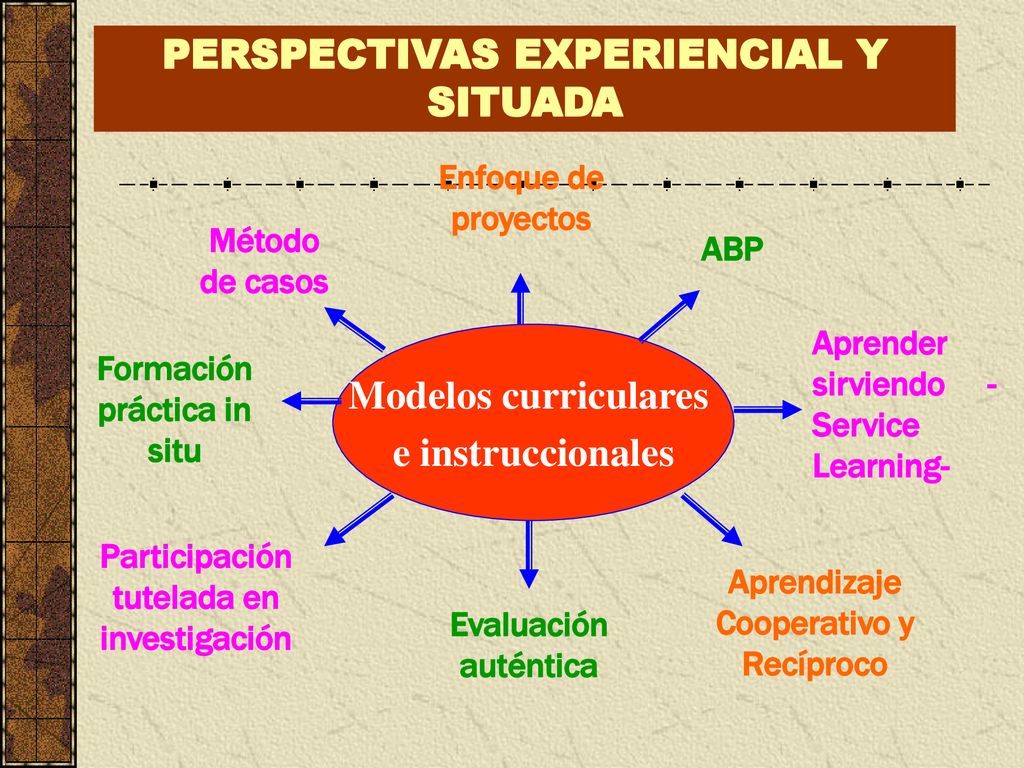 PERSPECTIVAS EXPERIENCIAL Y SITUADA

Enfoque de proyectos

Método de casos

ABP

Formación práctica in situ

Modelos curriculares e instruccionales

Aprender sirviendo - Service Learning-

Participación tutelada en investigación

Evaluación auténtica

Aprendizaje Cooperativo y Recíproco